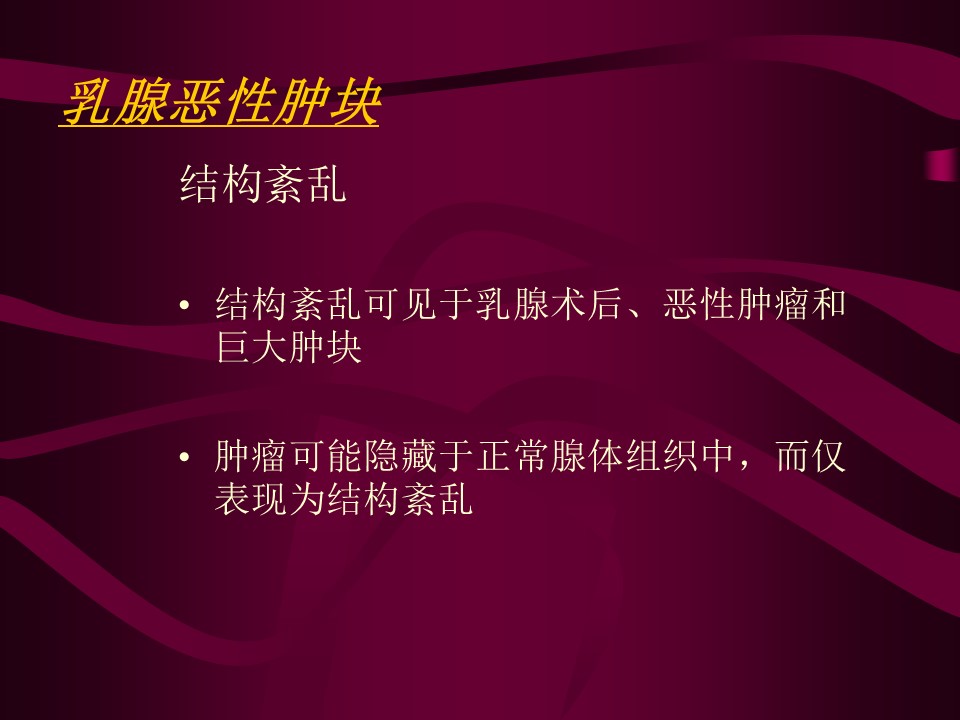 乳腺恶性肿块

结构紊乱

• 结构紊乱可见于乳腺术后、恶性肿瘤和巨大肿块

• 肿瘤可能隐藏于正常腺体组织中，而仅表现为结构紊乱